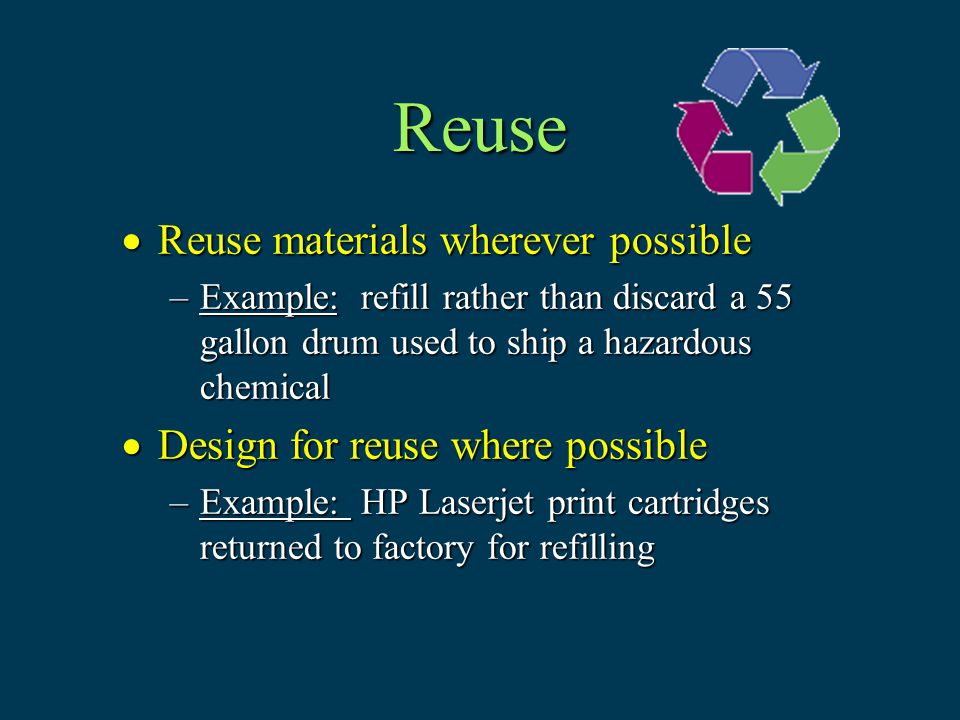 Reuse

• Reuse materials wherever possible
  – Example: refill rather than discard a 55 gallon drum used to ship a hazardous chemical

• Design for reuse where possible
  – Example: HP Laserjet print cartridges returned to factory for refilling